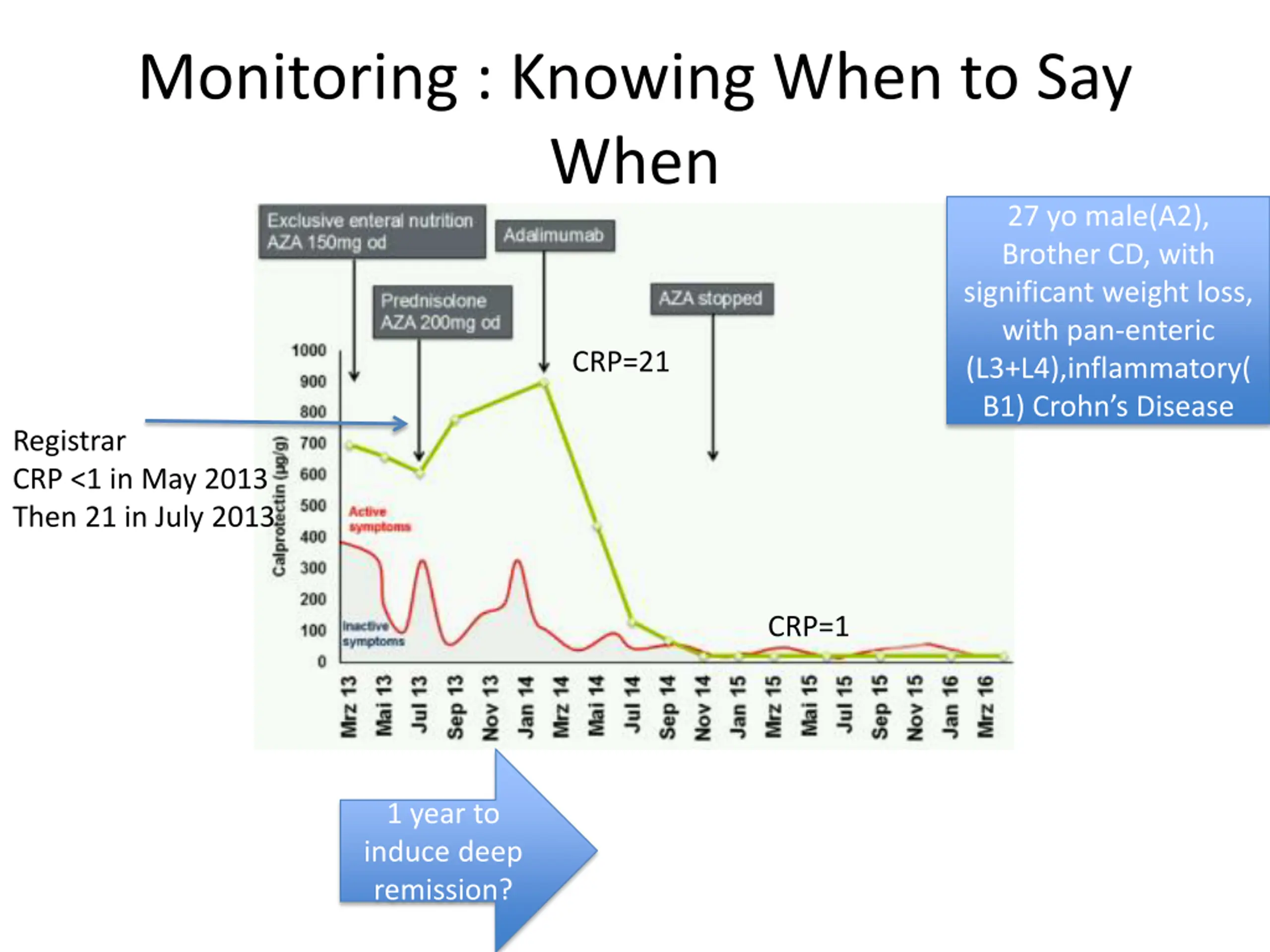 Monitoring : Knowing When to Say When

Exclusive enteral nutrition
AZA 150mg od

Adalimumab

Prednisolone
AZA 200mg od

AZA stopped

27 yo male(A2), Brother CD, with significant weight loss, with pan-enteric (L3+L4),inflammatory( B1) Crohn's Disease

CRP=21

Registrar
CRP <1 in May 2013
Then 21 in July 2013

Calprotectin (µg/g)

1000
900
800
700
600
500
400
300
200
100
0

Active symptoms

Inactive symptoms

CRP=1

Mrz 13
Mai 13
Jul 13
Sep 13
Nov 13
Jan 14
Mrz 14
Mai 14
Jul 14
Sep 14
Nov 14
Jan 15
Mrz 15
Mai 15
Jul 15
Sep 15
Nov 15
Jan 16
Mrz 16

1 year to induce deep remission?